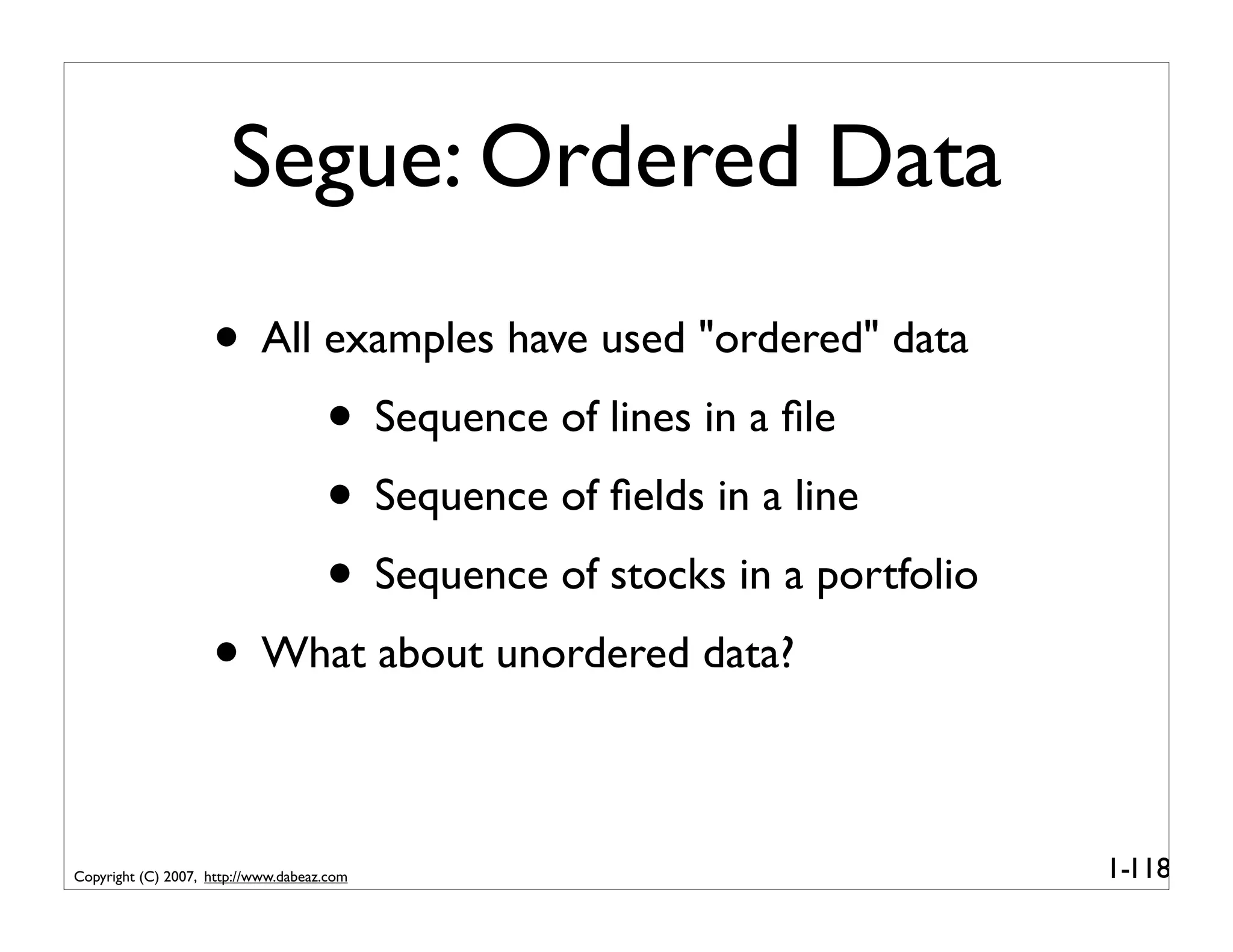 Segue: Ordered Data

• All examples have used "ordered" data

• Sequence of lines in a file

• Sequence of fields in a line

• Sequence of stocks in a portfolio

• What about unordered data?

Copyright (C) 2007, http://www.dabeaz.com

1-118